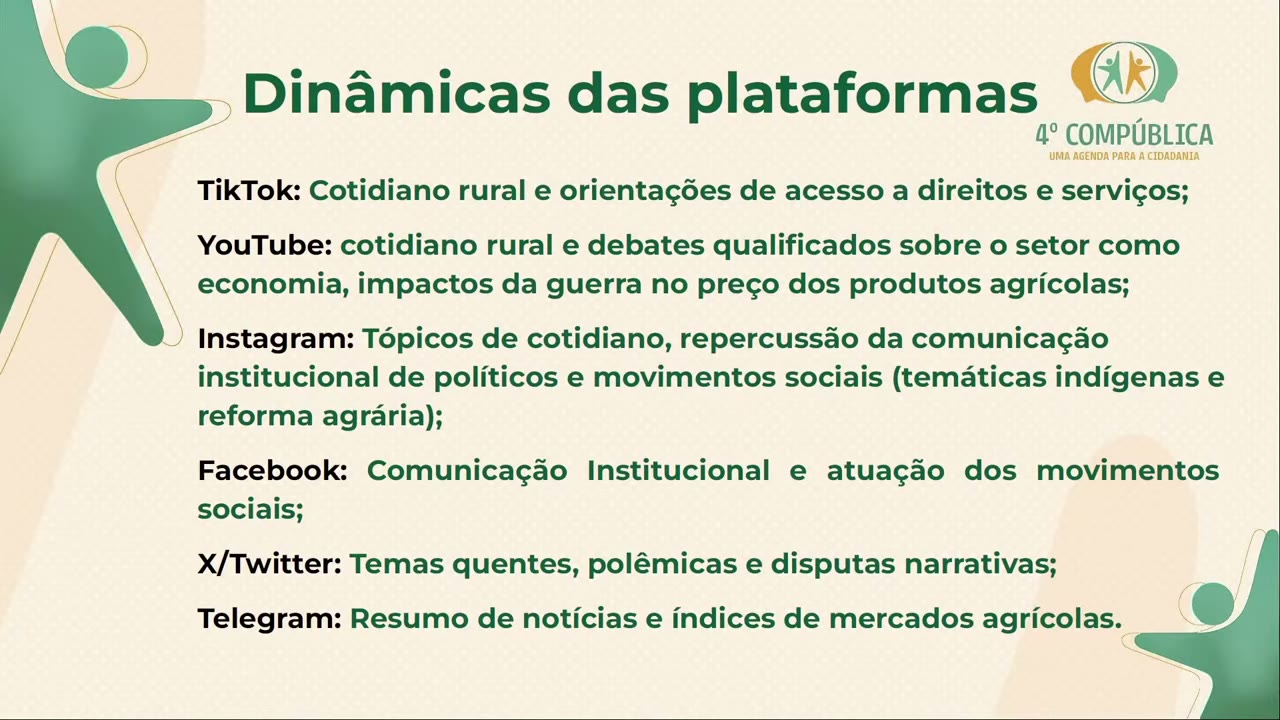 Dinâmicas das plataformas

4º COMPÚBLICA
UMA AGENDA PARA A CIDADANIA

TikTok: Cotidiano rural e orientações de acesso a direitos e serviços;

YouTube: cotidiano rural e debates qualificados sobre o setor como economia, impactos da guerra no preço dos produtos agrícolas;

Instagram: Tópicos de cotidiano, repercussão da comunicação institucional de políticos e movimentos sociais (temáticas indígenas e reforma agrária);

Facebook: Comunicação Institucional e atuação dos movimentos sociais;

X/Twitter: Temas quentes, polêmicas e disputas narrativas;

Telegram: Resumo de notícias e índices de mercados agrícolas.